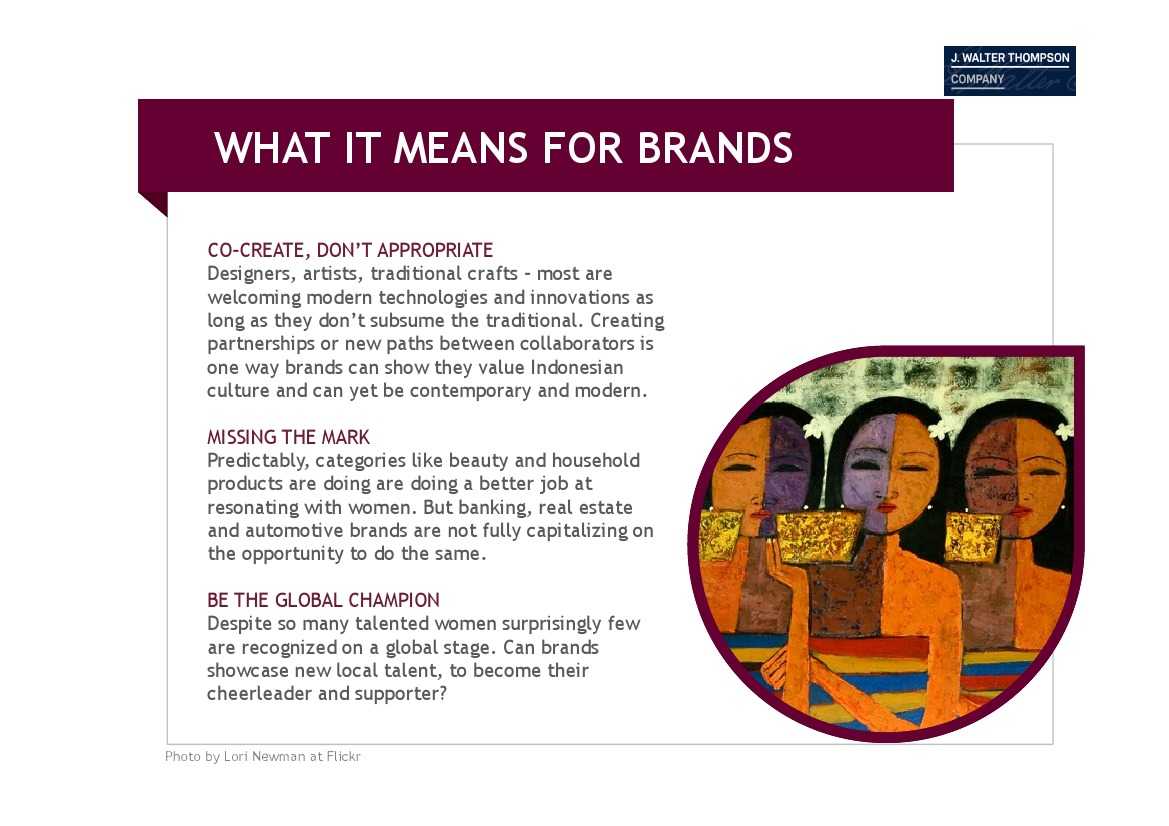 J. WALTER THOMPSON
COMPANY

WHAT IT MEANS FOR BRANDS

CO-CREATE, DON'T APPROPRIATE
Designers, artists, traditional crafts – most are welcoming modern technologies and innovations as long as they don't subsume the traditional. Creating partnerships or new paths between collaborators is one way brands can show they value Indonesian culture and can yet be contemporary and modern.

MISSING THE MARK
Predictably, categories like beauty and household products are doing are doing a better job at resonating with women. But banking, real estate and automotive brands are not fully capitalizing on the opportunity to do the same.

BE THE GLOBAL CHAMPION
Despite so many talented women surprisingly few are recognized on a global stage. Can brands showcase new local talent, to become their cheerleader and supporter?

Photo by Lori Newman at Flickr